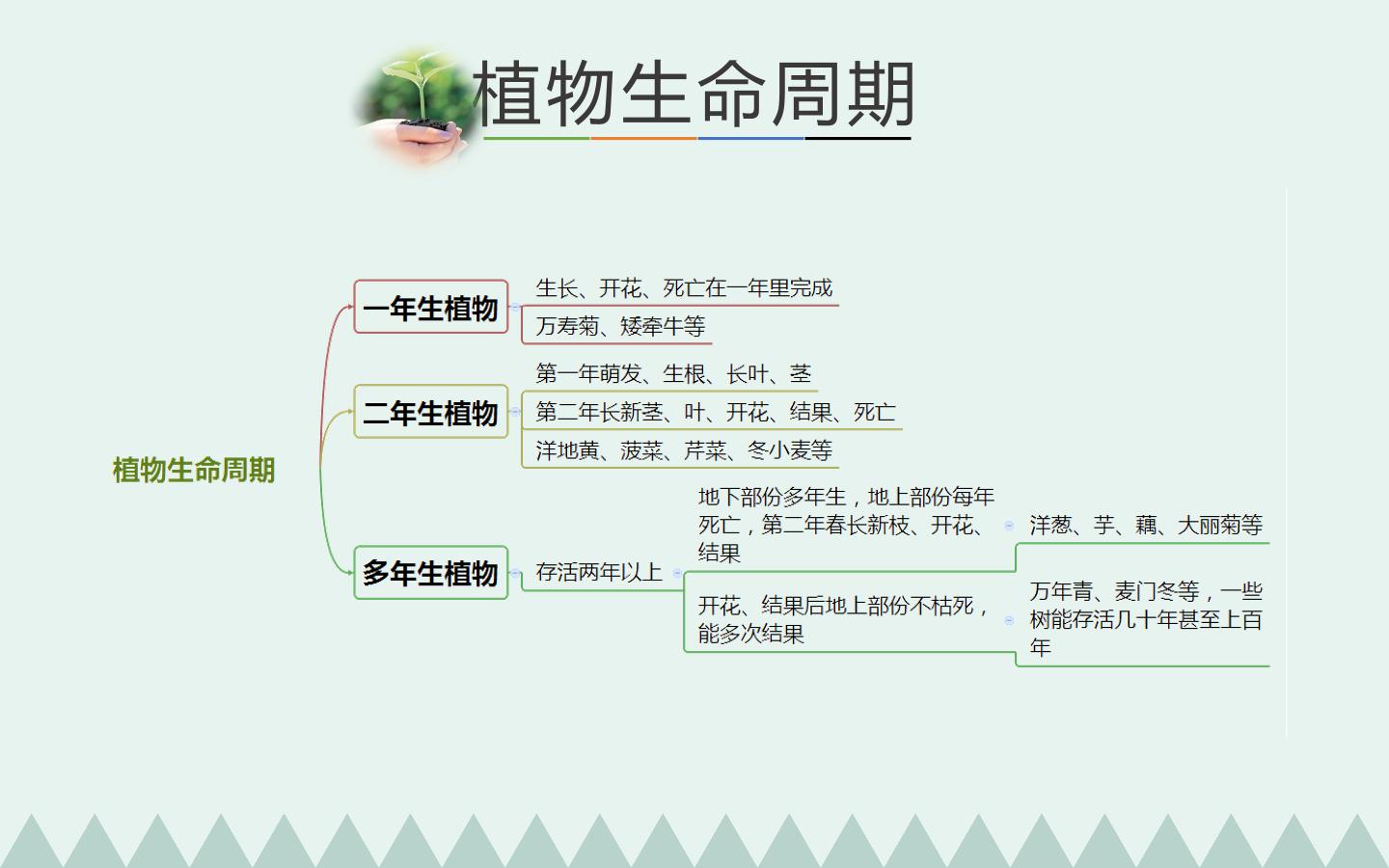 植物生命周期

植物生命周期

一年生植物

生长、开花、死亡在一年里完成

万寿菊、矮牵牛等

二年生植物

第一年萌发、生根、长叶、茎

第二年长新茎、叶、开花、结果、死亡

洋地黄、菠菜、芹菜、冬小麦等

多年生植物

存活两年以上

地下部份多年生，地上部份每年死亡，第二年春长新枝、开花、结果

洋葱、芋、藕、大丽菊等

开花、结果后地上部份不枯死，能多次结果

万年青、麦门冬等，一些树能存活几十年甚至上百年